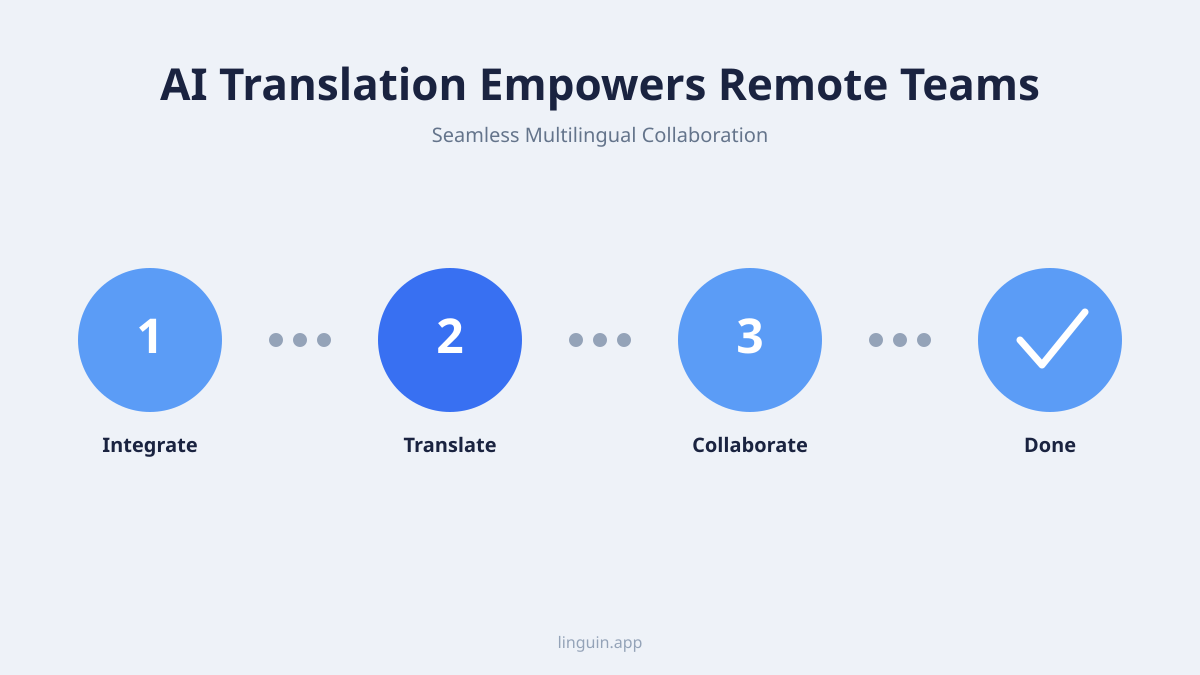 AI Translation Empowers Remote Teams

Seamless Multilingual Collaboration

1
Integrate

2
Translate

3
Collaborate

Done

linguin.app